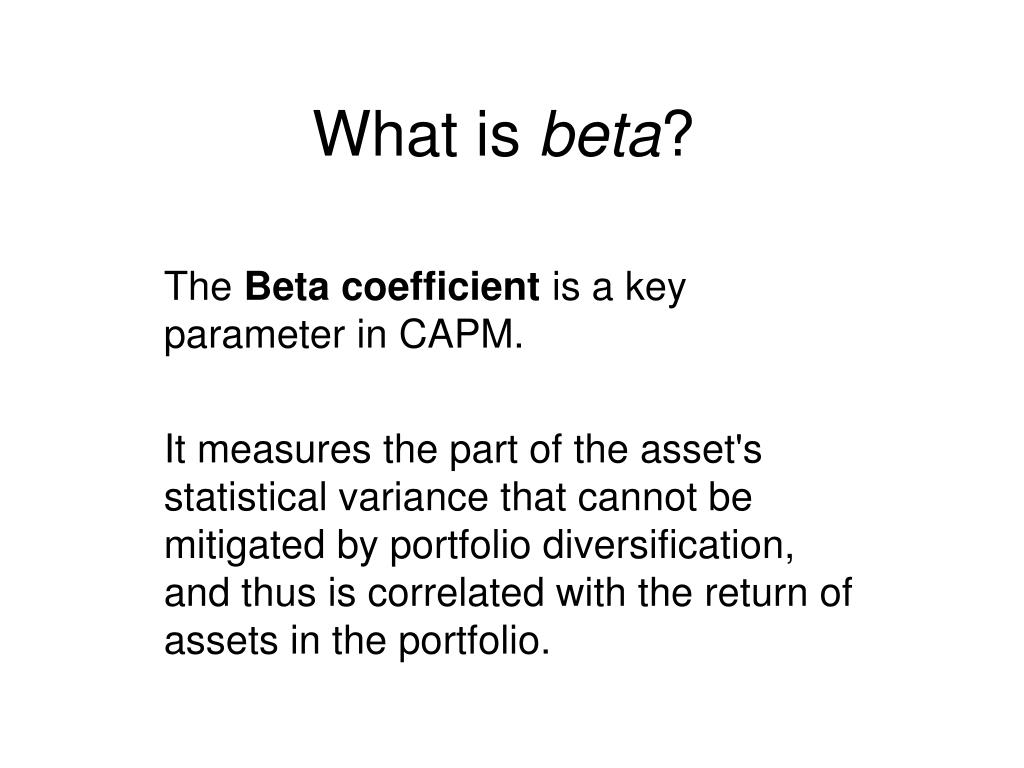 What is beta?

The Beta coefficient is a key parameter in CAPM.

It measures the part of the asset's statistical variance that cannot be mitigated by portfolio diversification, and thus is correlated with the return of assets in the portfolio.